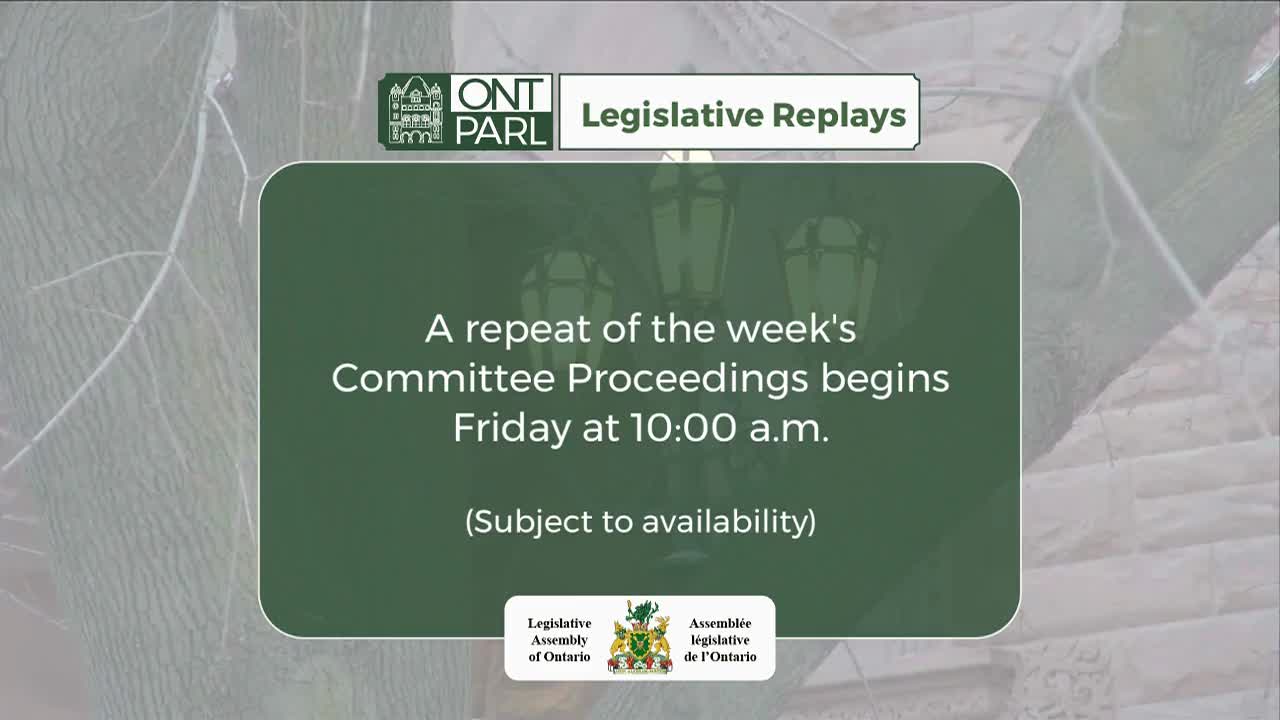 ONT PARL

Legislative Replays

A repeat of the week's Committee Proceedings begins Friday at 10:00 a.m.

(Subject to availability)

Legislative Assembly of Ontario

Assemblée législative de l'Ontario